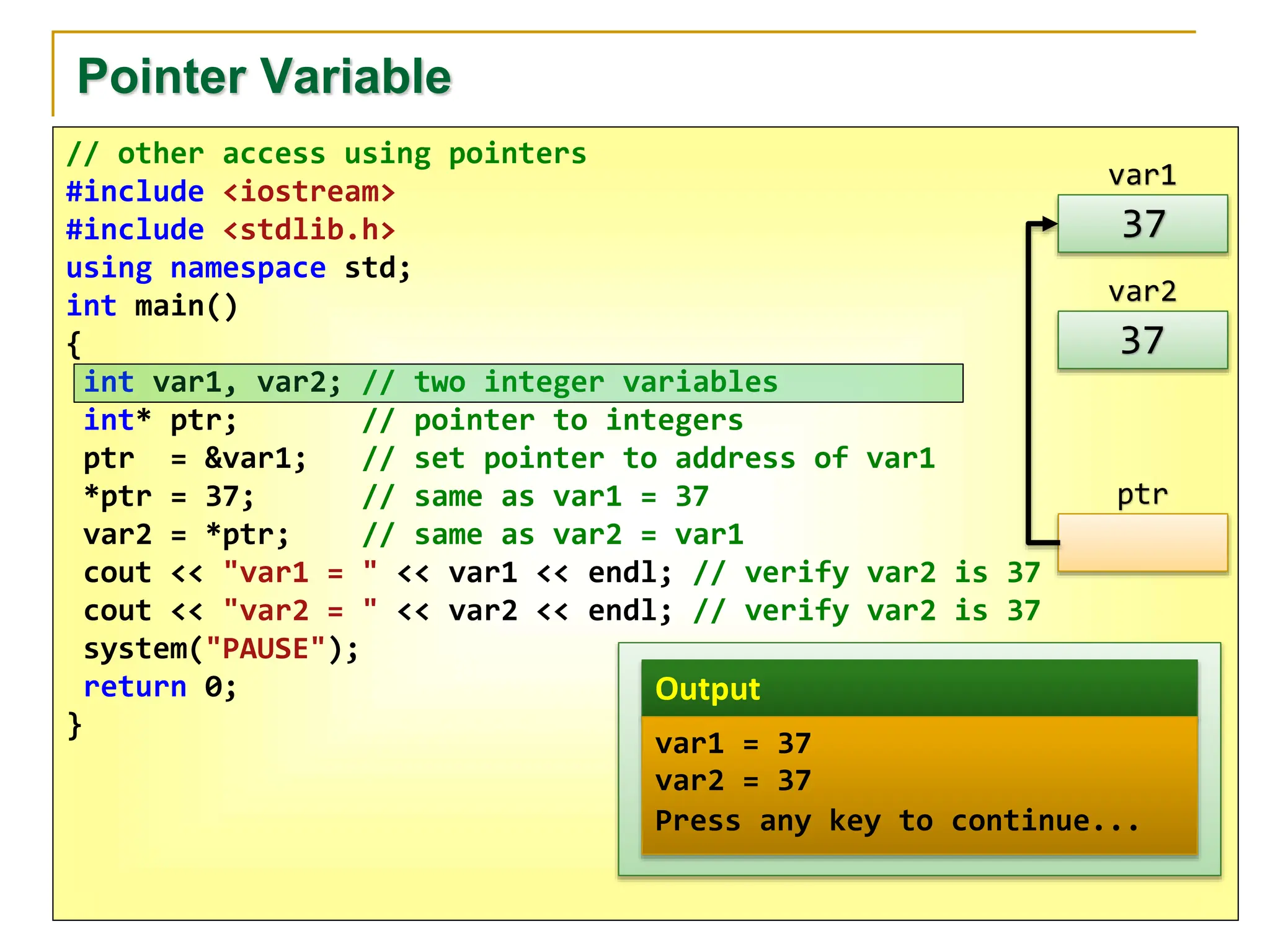 Pointer Variable

// other access using pointers
#include <iostream>
#include <stdlib.h>
using namespace std;
int main()
{
int var1, var2; // two integer variables
int* ptr; // pointer to integers
ptr = &var1; // set pointer to address of var1
*ptr = 37; // same as var1 = 37
var2 = *ptr; // same as var2 = var1
cout << "var1 = " << var1 << endl; // verify var2 is 37
cout << "var2 = " << var2 << endl; // verify var2 is 37
system("PAUSE");
return 0;
}

var1
37
var2
37
ptr

Output
var1 = 37
var2 = 37
Press any key to continue...